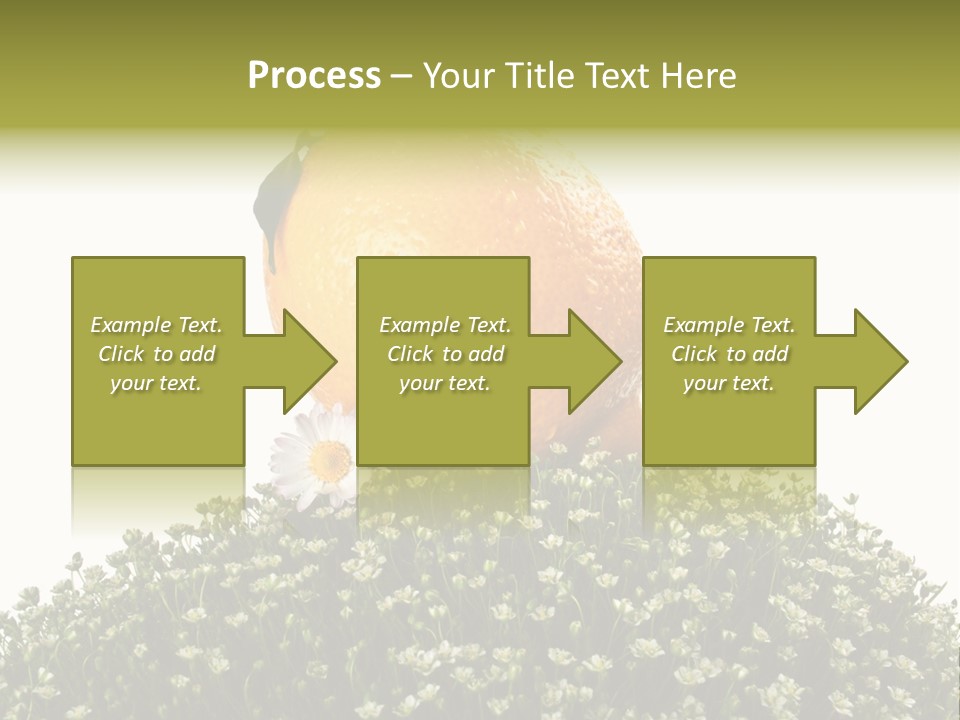 Process – Your Title Text Here

Example Text. Click to add your text.

Example Text. Click to add your text.

Example Text. Click to add your text.